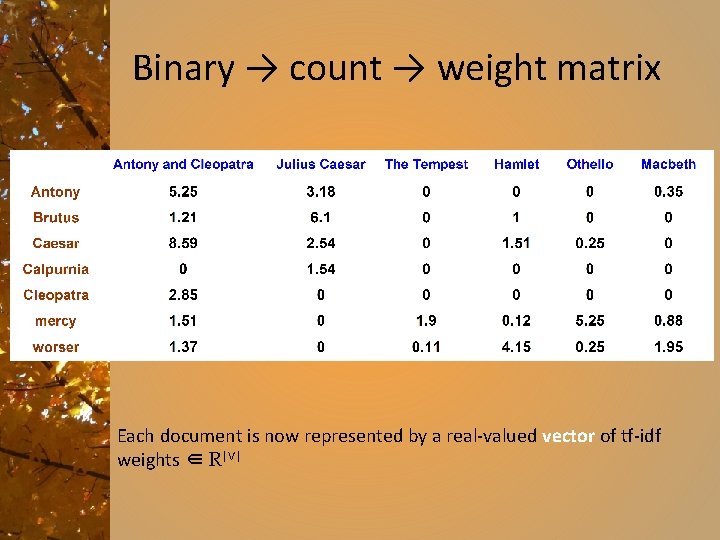 Binary → count → weight matrix

| | Antony and Cleopatra | Julius Caesar | The Tempest | Hamlet | Othello | Macbeth |
|---|---|---|---|---|---|---|
| Antony | 5.25 | 3.18 | 0 | 0 | 0 | 0.35 |
| Brutus | 1.21 | 6.1 | 0 | 1 | 0 | 0 |
| Caesar | 8.59 | 2.54 | 0 | 1.51 | 0.25 | 0 |
| Calpurnia | 0 | 1.54 | 0 | 0 | 0 | 0 |
| Cleopatra | 2.85 | 0 | 0 | 0 | 0 | 0 |
| mercy | 1.51 | 0 | 1.9 | 0.12 | 5.25 | 0.88 |
| worser | 1.37 | 0 | 0.11 | 4.15 | 0.25 | 1.95 |

Each document is now represented by a real-valued vector of tf-idf weights $\in \mathbb{R}^{|V|}$